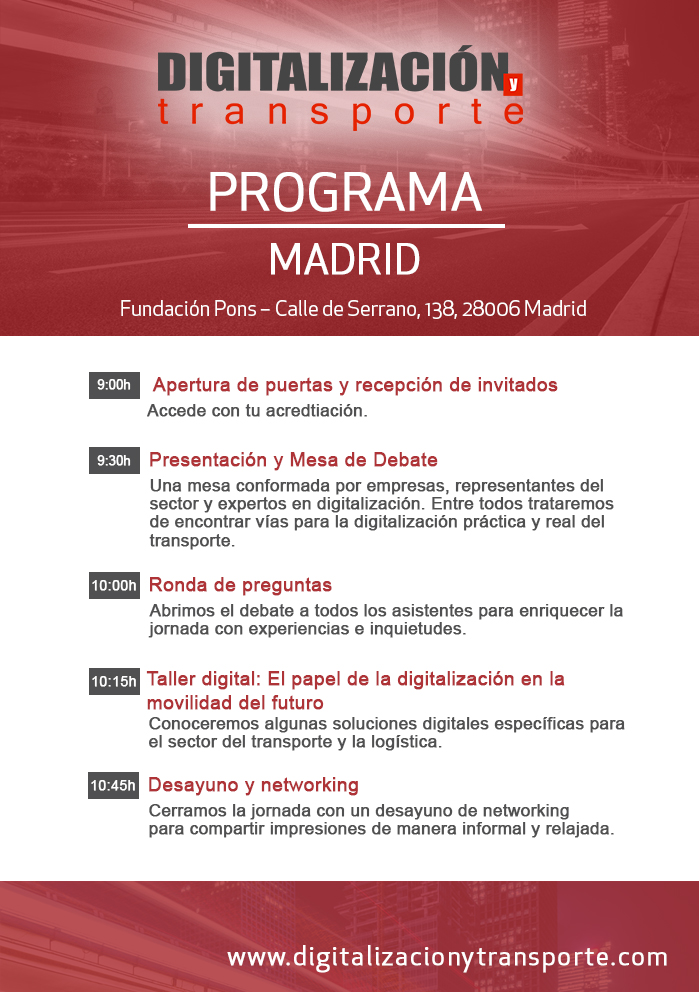 DIGITALIZACIÓN y transporte

PROGRAMA

MADRID

Fundación Pons – Calle de Serrano, 138, 28006 Madrid

9:00h Apertura de puertas y recepción de invitados
Accede con tu acredtiación.

9:30h Presentación y Mesa de Debate
Una mesa conformada por empresas, representantes del sector y expertos en digitalización. Entre todos trataremos de encontrar vías para la digitalización práctica y real del transporte.

10:00h Ronda de preguntas
Abrimos el debate a todos los asistentes para enriquecer la jornada con experiencias e inquietudes.

10:15h Taller digital: El papel de la digitalización en la movilidad del futuro
Conoceremos algunas soluciones digitales específicas para el sector del transporte y la logística.

10:45h Desayuno y networking
Cerramos la jornada con un desayuno de networking para compartir impresiones de manera informal y relajada.

www.digitalizacionytransporte.com